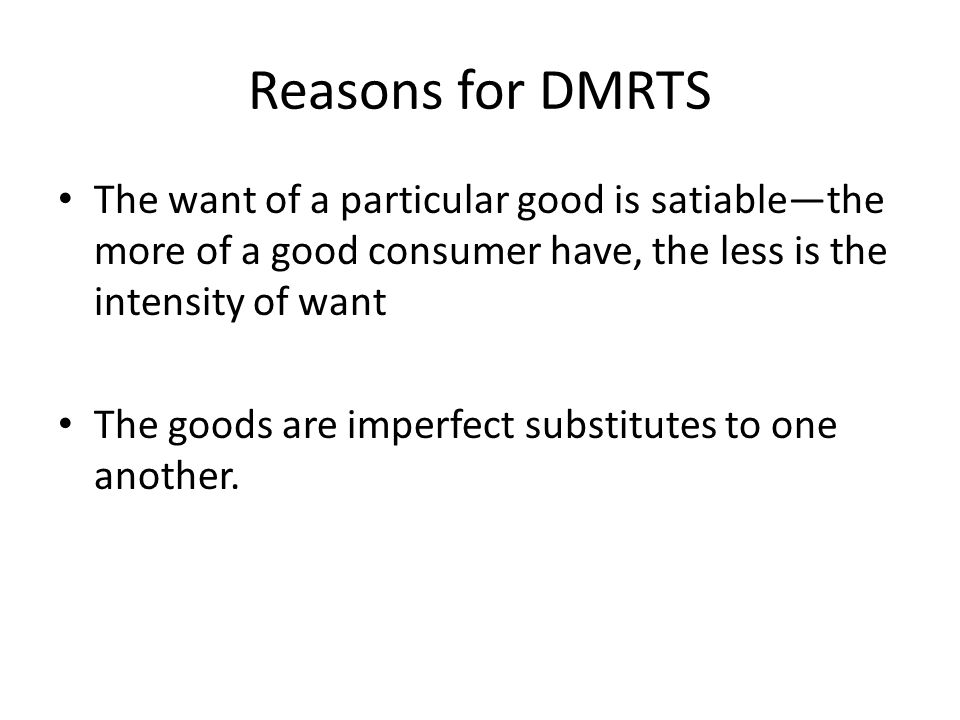 Reasons for DMRTS

• The want of a particular good is satiable—the more of a good consumer have, the less is the intensity of want

• The goods are imperfect substitutes to one another.